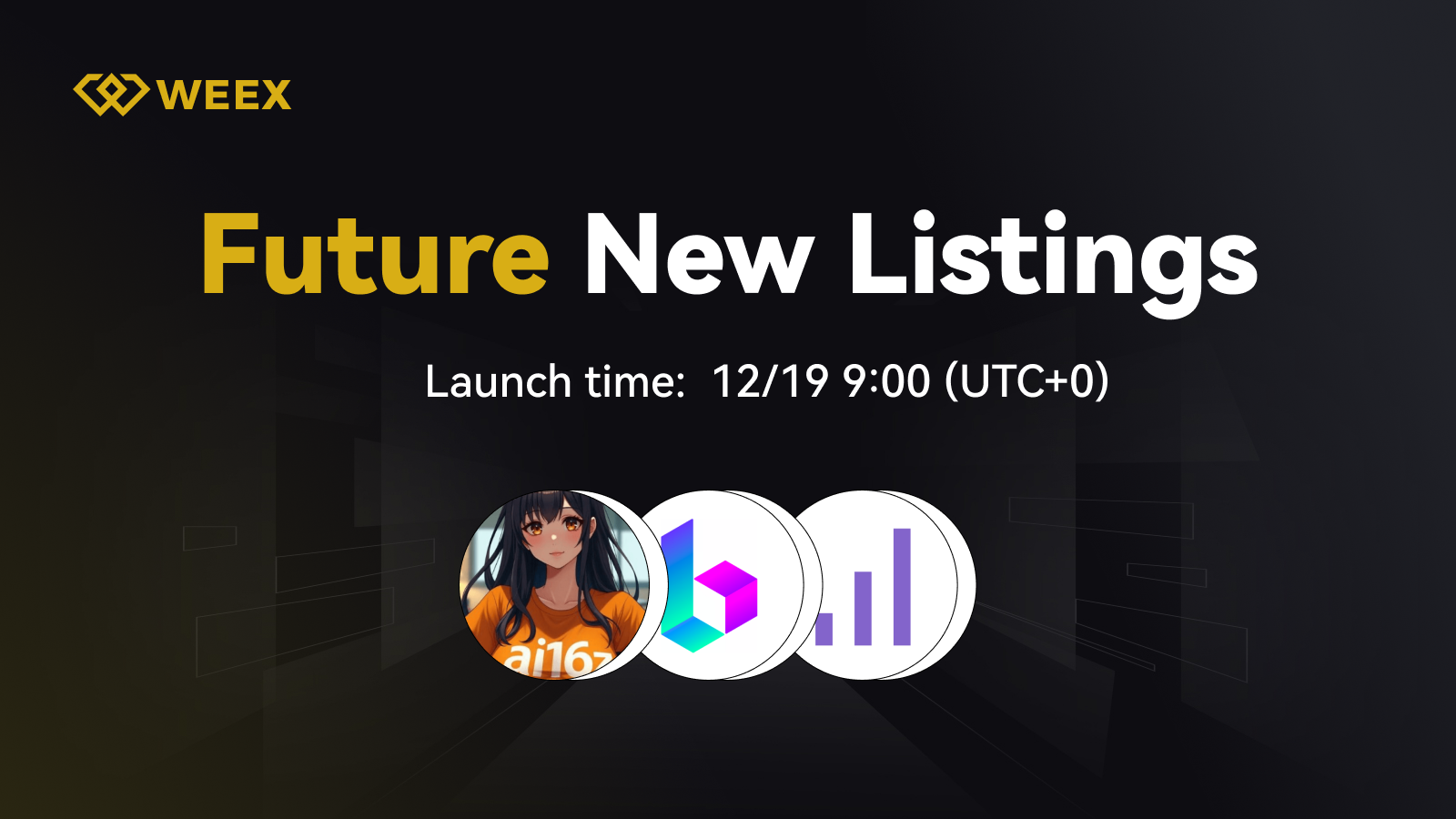 WEEX

Future New Listings

Launch time: 12/19 9:00 (UTC+0)

ai16z